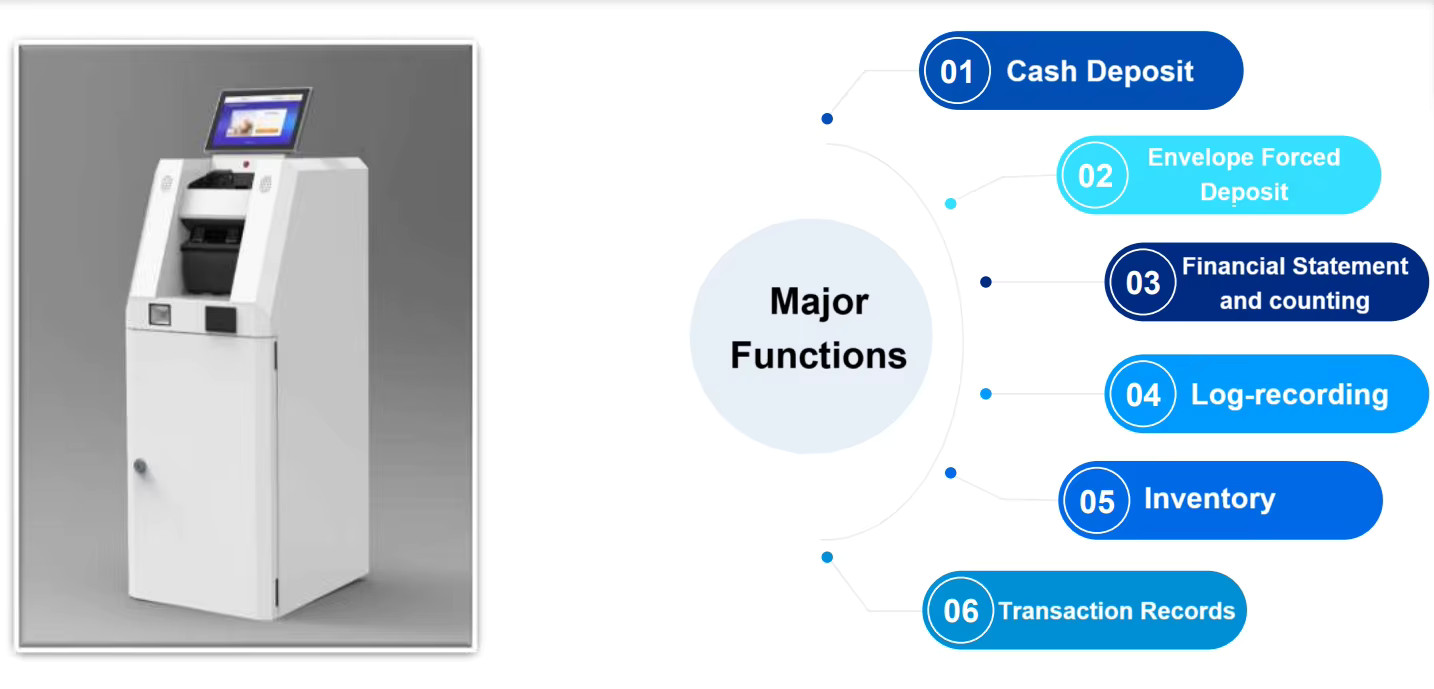 Major Functions

01 Cash Deposit

02 Envelope Forced Deposit

03 Financial Statement and counting

04 Log-recording

05 Inventory

06 Transaction Records